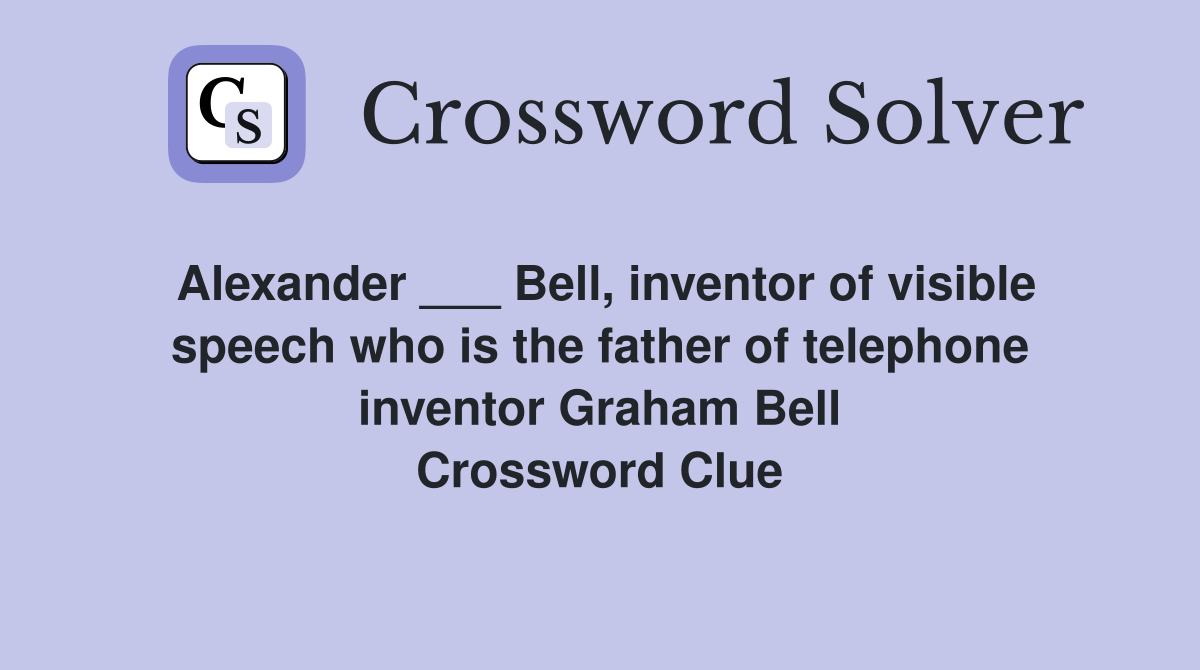 CS

Crossword Solver

Alexander ___ Bell, inventor of visible speech who is the father of telephone inventor Graham Bell
Crossword Clue